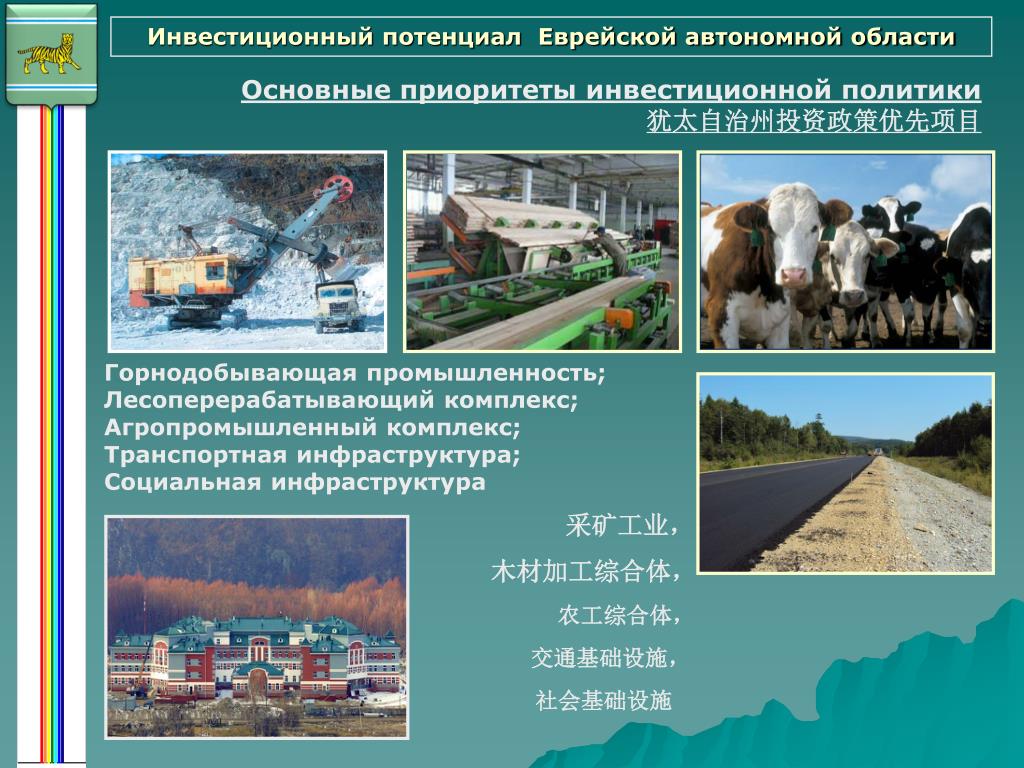 Инвестиционный потенциал Еврейской автономной области

Основные приоритеты инвестиционной политики
犹太自治州投资政策优先项目

Горнодобывающая промышленность;
Лесоперерабатывающий комплекс;
Агропромышленный комплекс;
Транспортная инфраструктура;
Социальная инфраструктура

采矿工业，
木材加工综合体，
农工综合体，
交通基础设施，
社会基础设施